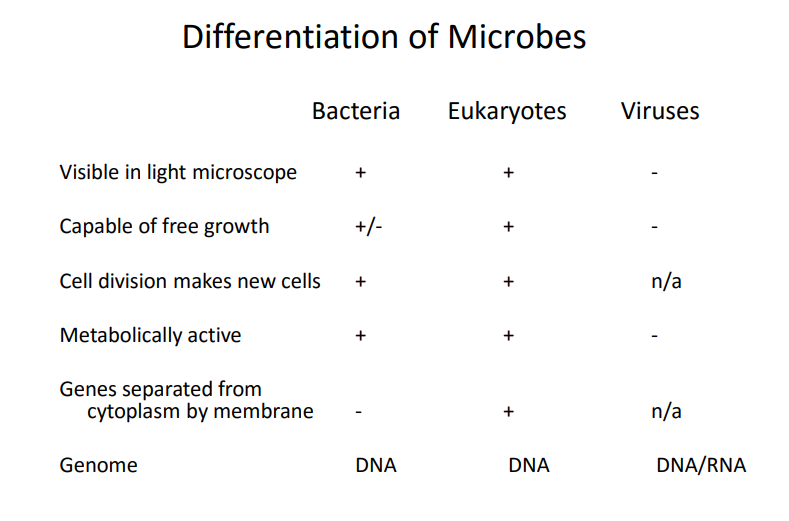 Differentiation of Microbes

| | Bacteria | Eukaryotes | Viruses |
|---|---|---|---|
| Visible in light microscope | + | + | - |
| Capable of free growth | +/- | + | - |
| Cell division makes new cells | + | + | n/a |
| Metabolically active | + | + | - |
| Genes separated from cytoplasm by membrane | - | + | n/a |
| Genome | DNA | DNA | DNA/RNA |